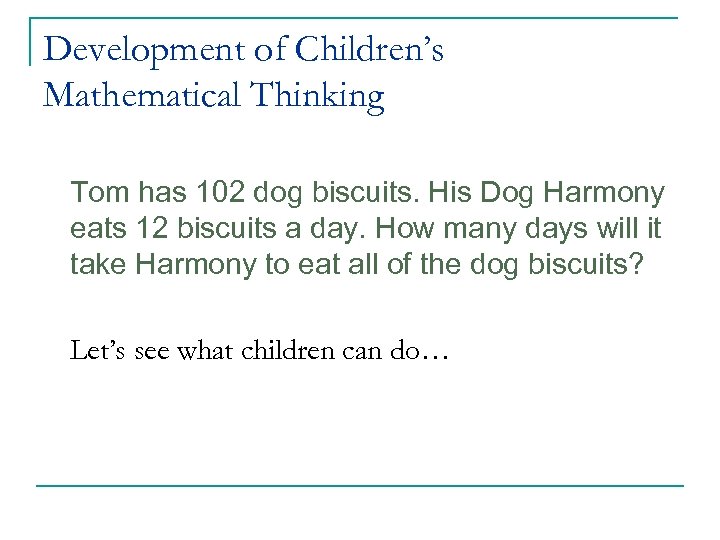 Development of Children's Mathematical Thinking

Tom has 102 dog biscuits. His Dog Harmony eats 12 biscuits a day. How many days will it take Harmony to eat all of the dog biscuits?

Let's see what children can do…